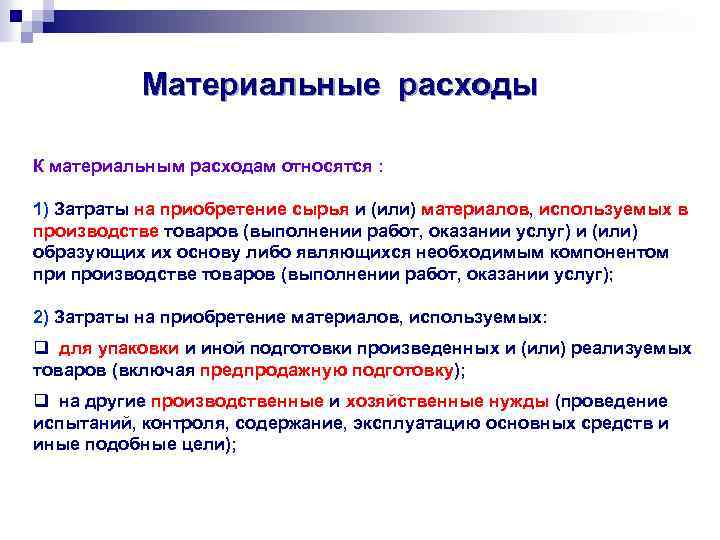 Материальные расходы

К материальным расходам относятся :

1) Затраты на приобретение сырья и (или) материалов, используемых в производстве товаров (выполнении работ, оказании услуг) и (или) образующих их основу либо являющихся необходимым компонентом при производстве товаров (выполнении работ, оказании услуг);

2) Затраты на приобретение материалов, используемых:

❑ для упаковки и иной подготовки произведенных и (или) реализуемых товаров (включая предпродажную подготовку);

❑ на другие производственные и хозяйственные нужды (проведение испытаний, контроля, содержание, эксплуатацию основных средств и иные подобные цели);